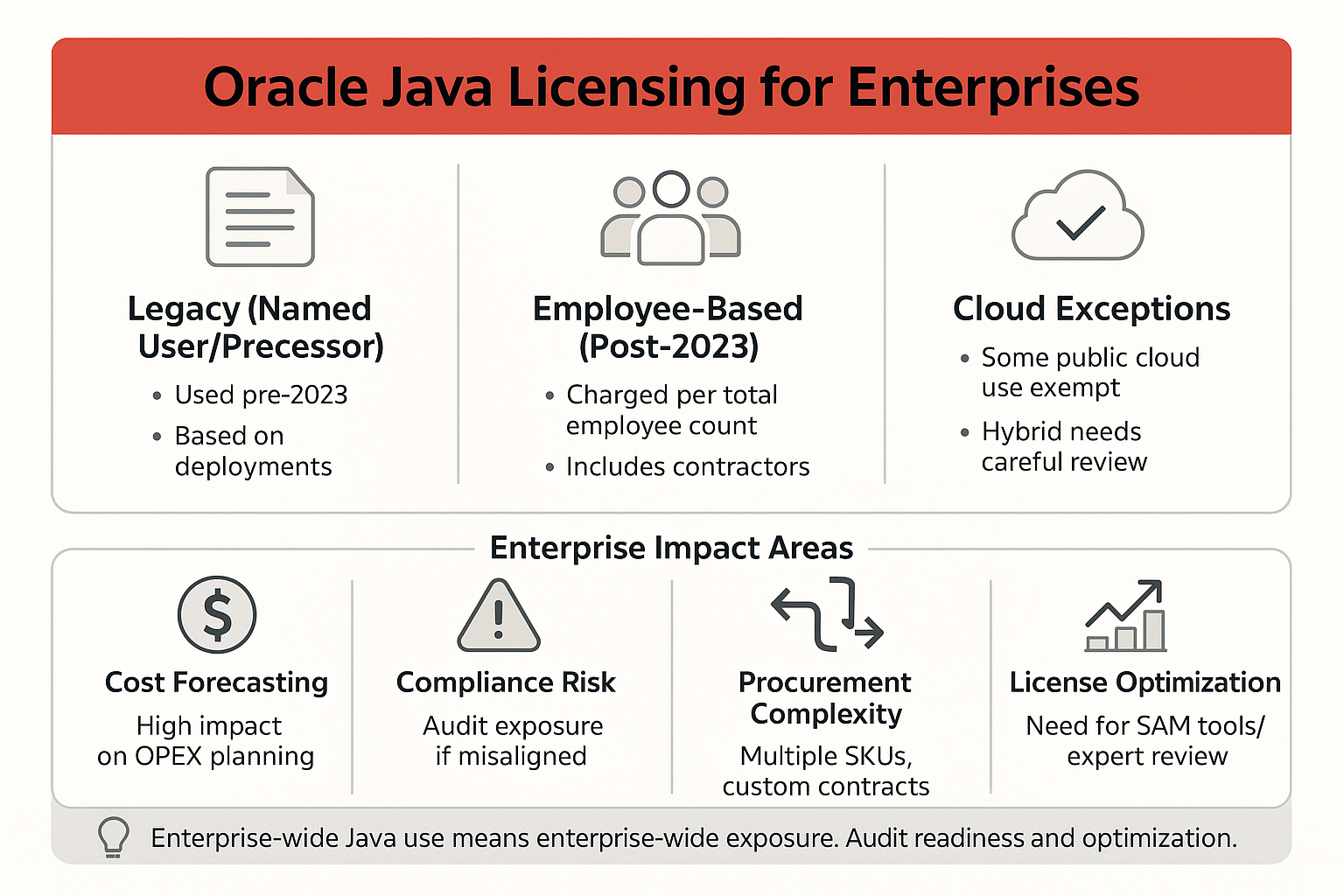 Oracle Java Licensing for Enterprises

Legacy (Named User/Precessor)
• Used pre-2023
• Based on deployments

Employee-Based (Post-2023)
• Charged per total employee count
• Includes contractors

Cloud Exceptions
• Some public cloud use exempt
• Hybrid needs careful review

Enterprise Impact Areas

Cost Forecasting
High impact on OPEX planning

Compliance Risk
Audit exposure if misaligned

Procurement Complexity
Multiple SKUs, custom contracts

License Optimization
Need for SAM tools/ expert review

Enterprise-wide Java use means enterprise-wide exposure. Audit readiness and optimization.